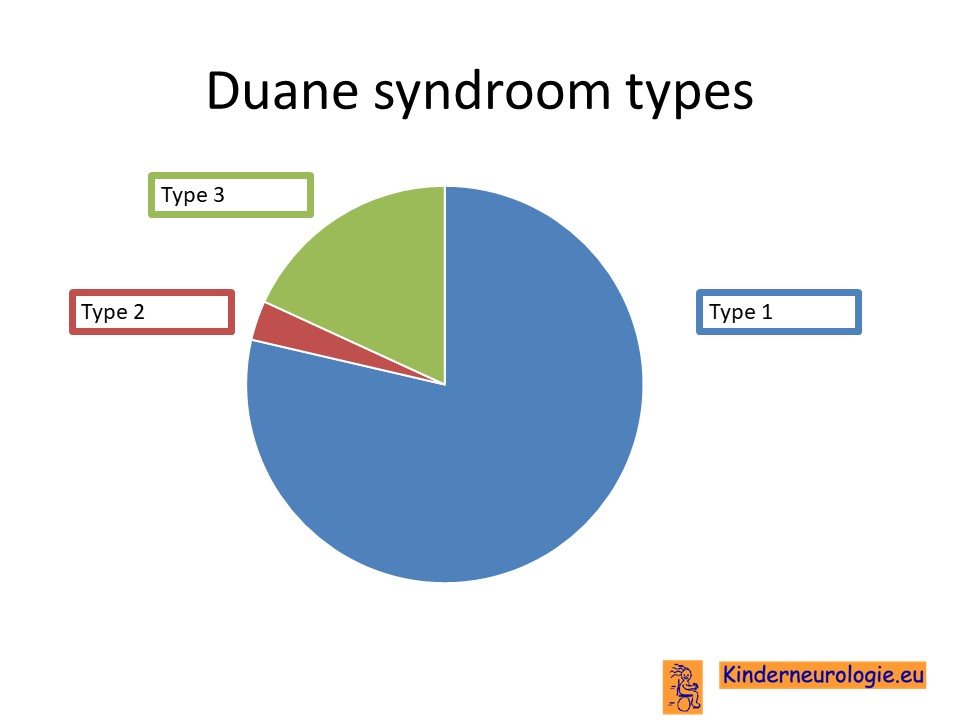 Duane syndroom types

Type 3

Type 2

Type 1

Kinderneurologie.eu